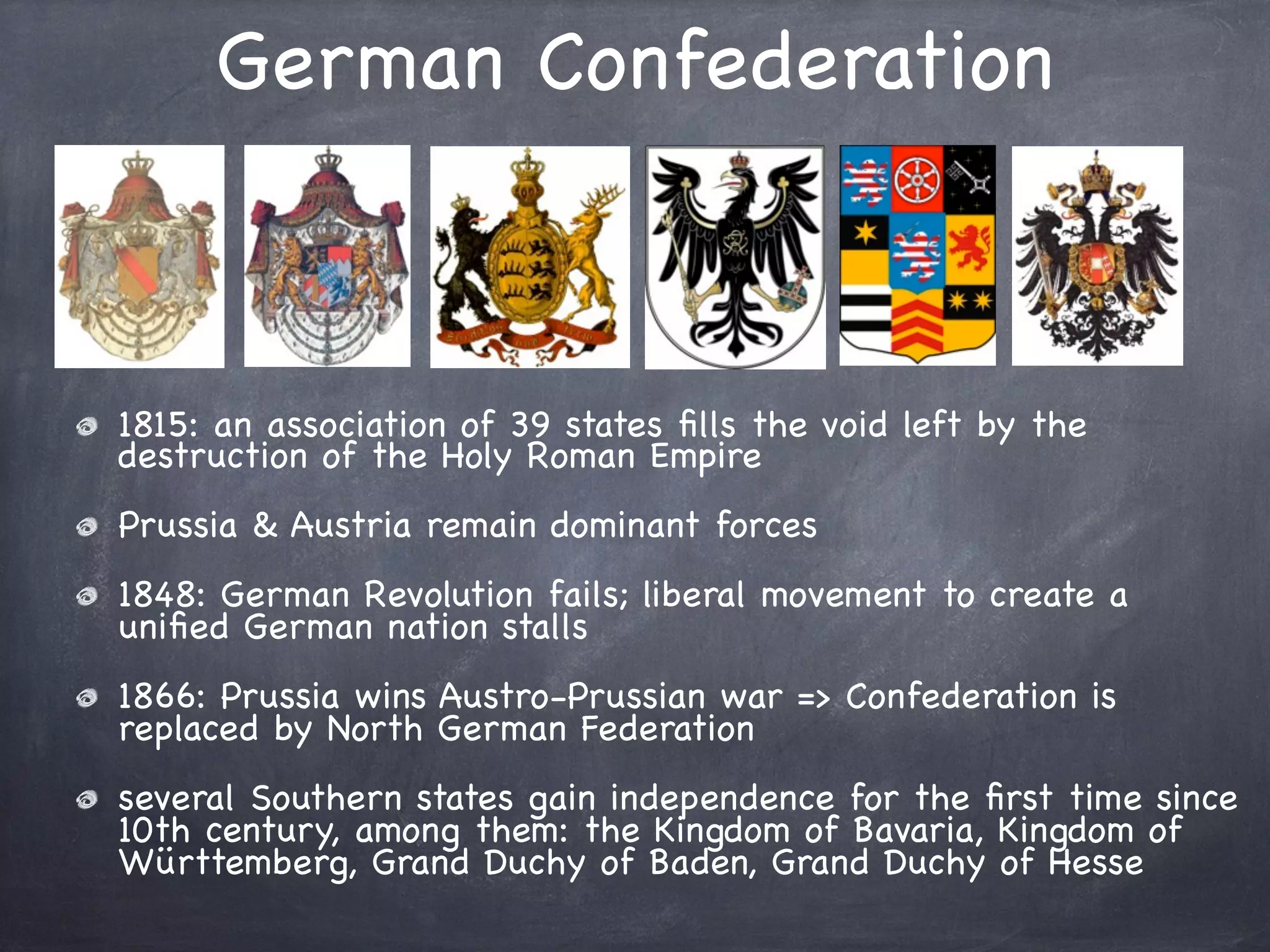 German Confederation

1815: an association of 39 states fills the void left by the destruction of the Holy Roman Empire

Prussia & Austria remain dominant forces

1848: German Revolution fails; liberal movement to create a unified German nation stalls

1866: Prussia wins Austro-Prussian war => Confederation is replaced by North German Federation

several Southern states gain independence for the first time since 10th century, among them: the Kingdom of Bavaria, Kingdom of Württemberg, Grand Duchy of Baden, Grand Duchy of Hesse